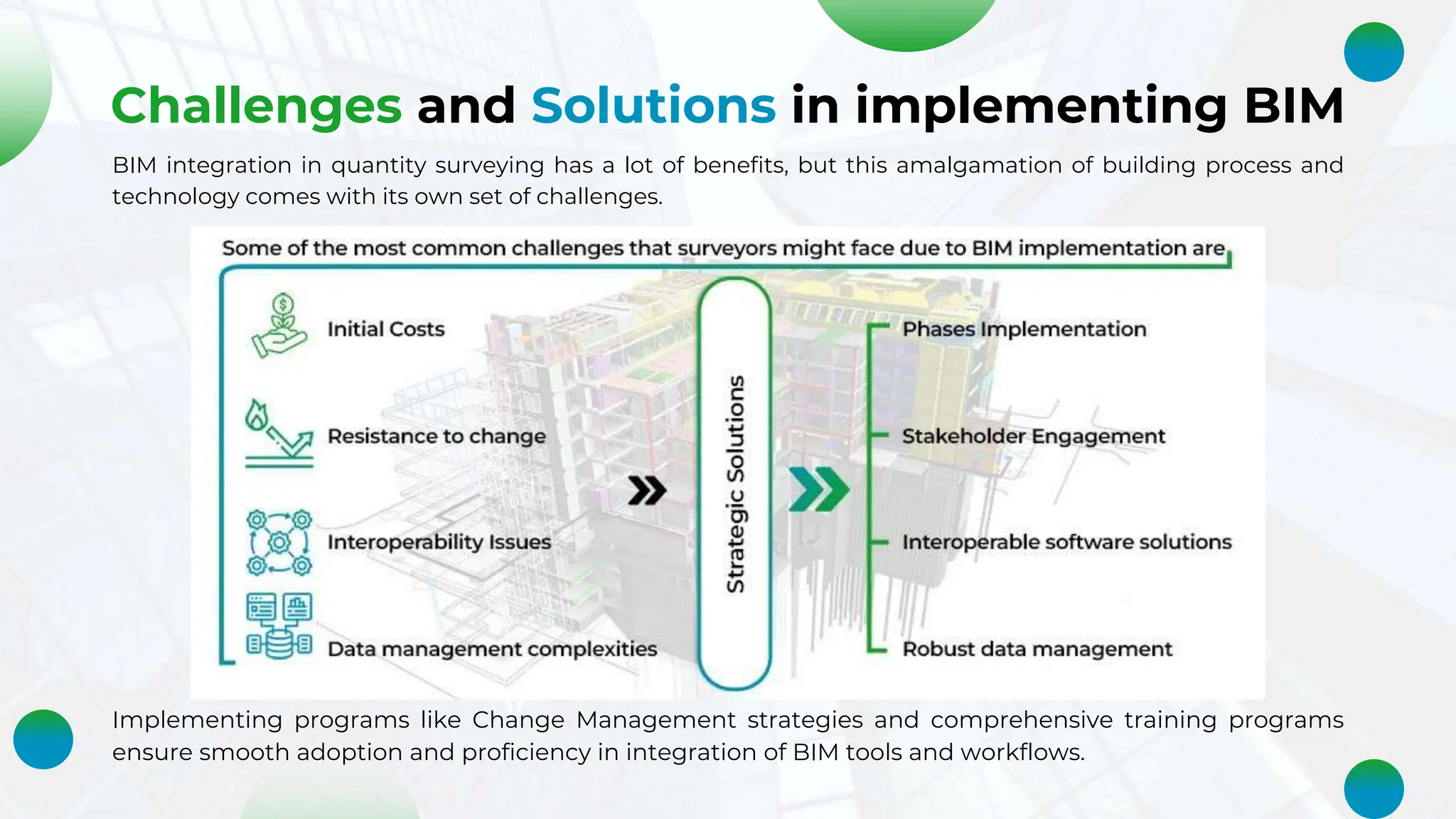 Challenges and Solutions in implementing BIM

BIM integration in quantity surveying has a lot of benefits, but this amalgamation of building process and technology comes with its own set of challenges.

Some of the most common challenges that surveyors might face due to BIM implementation are

Initial Costs

Resistance to change

Interoperability Issues

Data management complexities

Strategic Solutions

Phases Implementation

Stakeholder Engagement

Interoperable software solutions

Robust data management

Implementing programs like Change Management strategies and comprehensive training programs ensure smooth adoption and proficiency in integration of BIM tools and workflows.